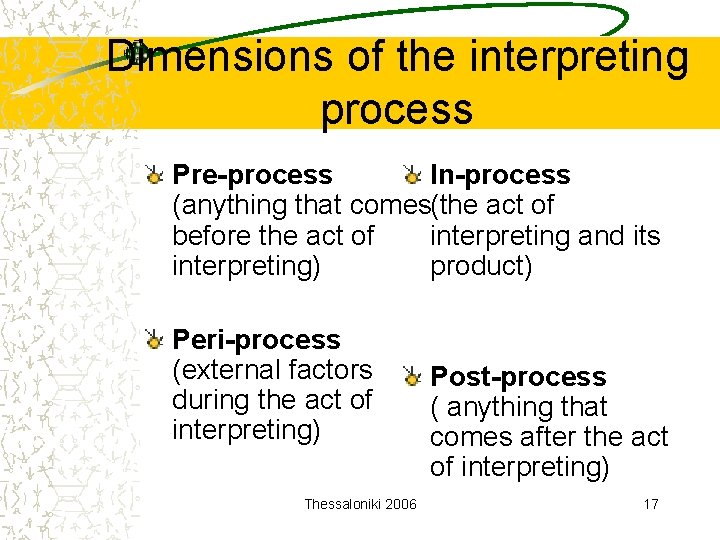 Dimensions of the interpreting process

Pre-process (anything that comes before the act of interpreting)

Peri-process (external factors during the act of interpreting)

In-process (the act of interpreting and its product)

Post-process ( anything that comes after the act of interpreting)

Thessaloniki 2006

17